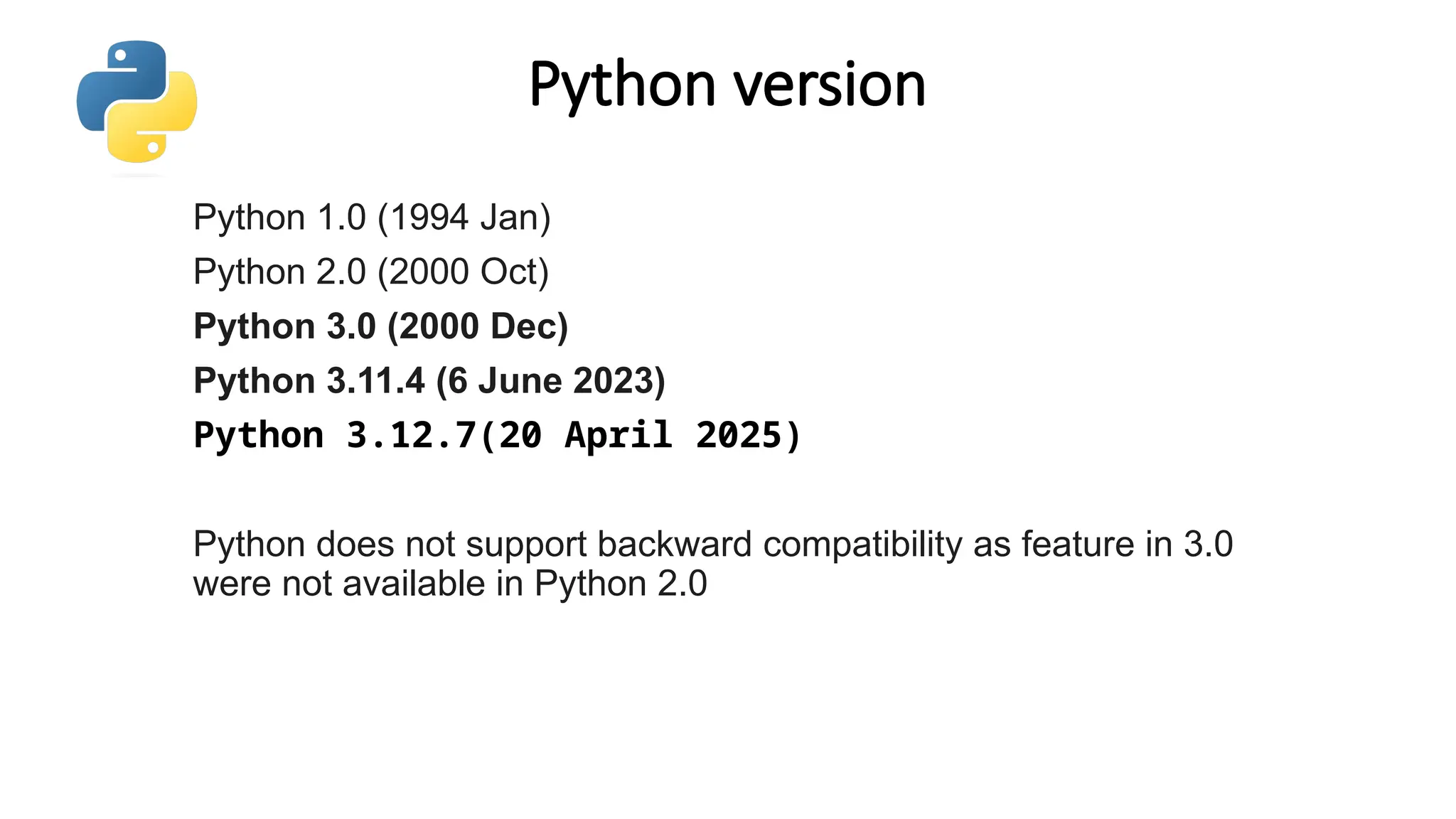 Python version

Python 1.0 (1994 Jan)

Python 2.0 (2000 Oct)

Python 3.0 (2000 Dec)

Python 3.11.4 (6 June 2023)

Python 3.12.7(20 April 2025)

Python does not support backward compatibility as feature in 3.0 were not available in Python 2.0